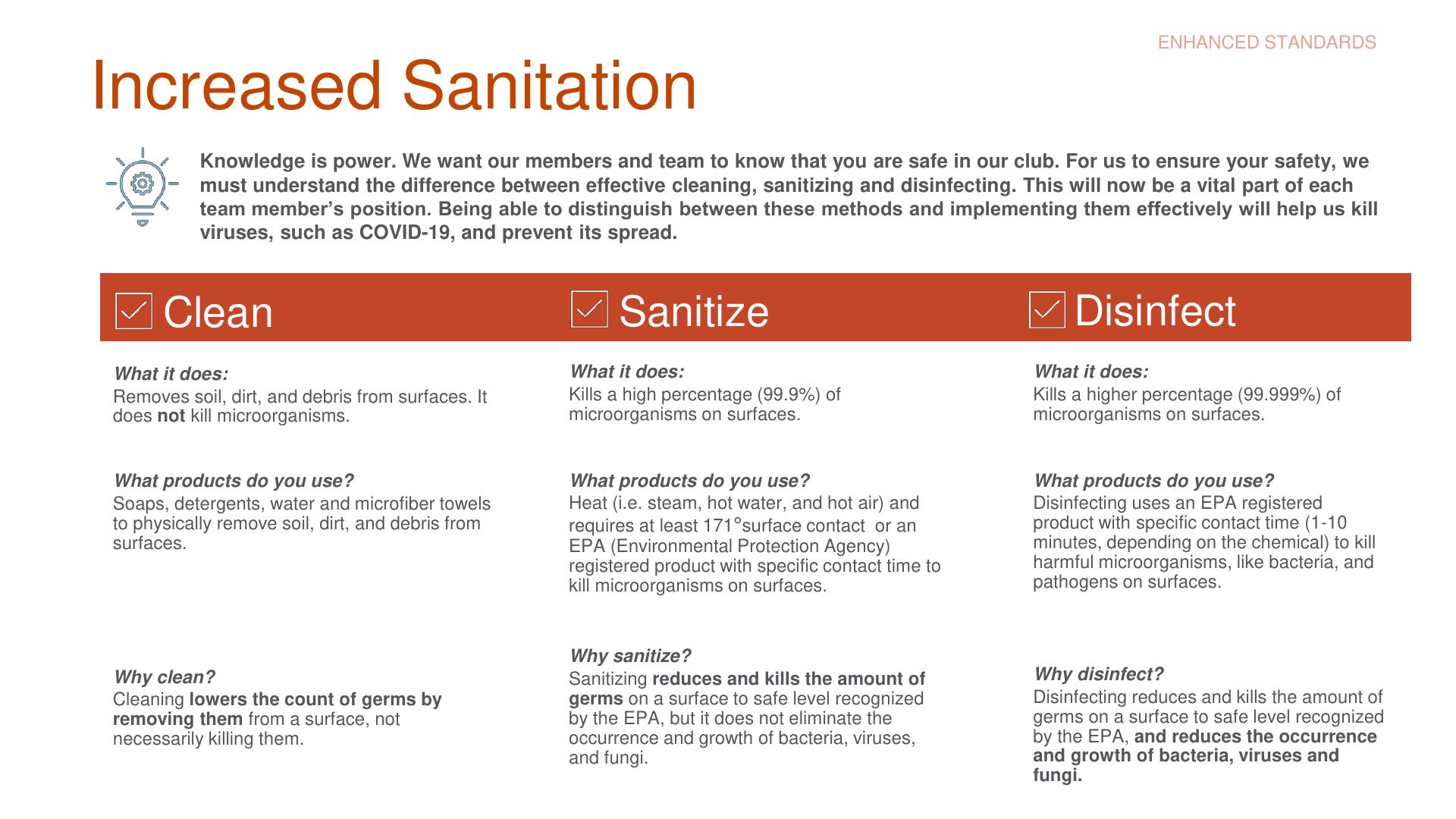 ENHANCED STANDARDS

Increased Sanitation

Knowledge is power. We want our members and team to know that you are safe in our club. For us to ensure your safety, we must understand the difference between effective cleaning, sanitizing and disinfecting. This will now be a vital part of each team member's position. Being able to distinguish between these methods and implementing them effectively will help us kill viruses, such as COVID-19, and prevent its spread.

Clean

What it does:
Removes soil, dirt, and debris from surfaces. It does not kill microorganisms.

What products do you use?
Soaps, detergents, water and microfiber towels to physically remove soil, dirt, and debris from surfaces.

Why clean?
Cleaning lowers the count of germs by removing them from a surface, not necessarily killing them.

Sanitize

What it does:
Kills a high percentage (99.9%) of microorganisms on surfaces.

What products do you use?
Heat (i.e. steam, hot water, and hot air) and requires at least 171°surface contact or an EPA (Environmental Protection Agency) registered product with specific contact time to kill microorganisms on surfaces.

Why sanitize?
Sanitizing reduces and kills the amount of germs on a surface to safe level recognized by the EPA, but it does not eliminate the occurrence and growth of bacteria, viruses, and fungi.

Disinfect

What it does:
Kills a higher percentage (99.999%) of microorganisms on surfaces.

What products do you use?
Disinfecting uses an EPA registered product with specific contact time (1-10 minutes, depending on the chemical) to kill harmful microorganisms, like bacteria, and pathogens on surfaces.

Why disinfect?
Disinfecting reduces and kills the amount of germs on a surface to safe level recognized by the EPA, and reduces the occurrence and growth of bacteria, viruses and fungi.